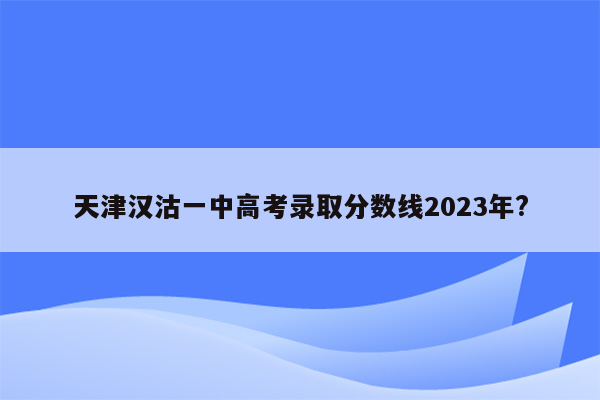 天津汉沽一中高考录取分数线2023年?